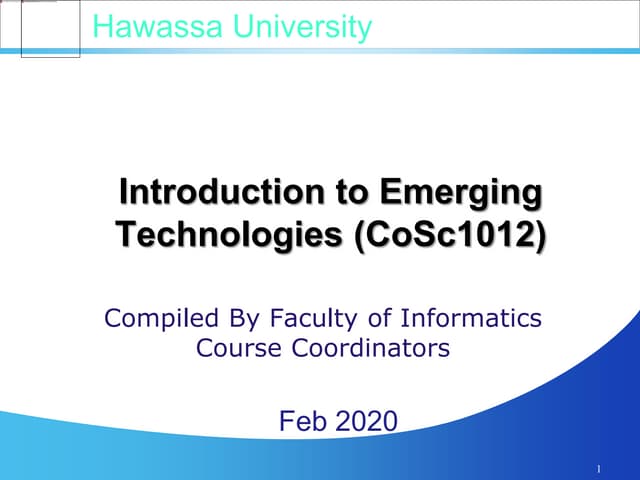 Hawassa University

Introduction to Emerging Technologies (CoSc1012)

Compiled By Faculty of Informatics Course Coordinators

Feb 2020

1